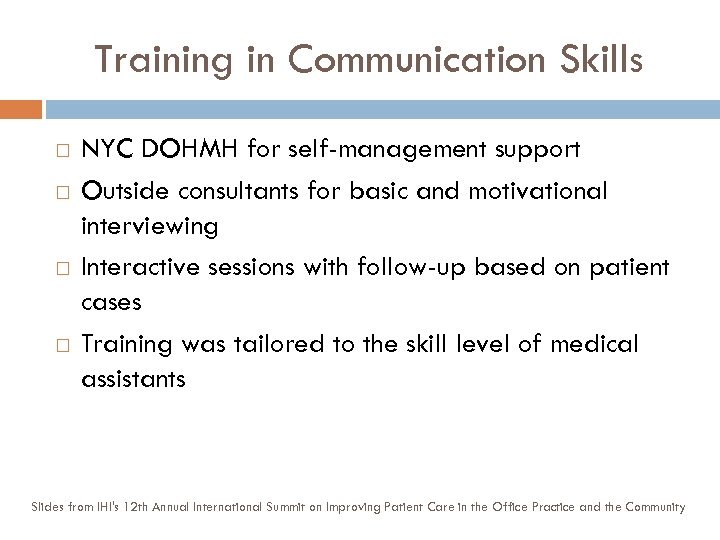 Training in Communication Skills

□ NYC DOHMH for self-management support

□ Outside consultants for basic and motivational interviewing

□ Interactive sessions with follow-up based on patient cases

□ Training was tailored to the skill level of medical assistants

Slides from IHI's 12th Annual International Summit on Improving Patient Care in the Office Practice and the Community